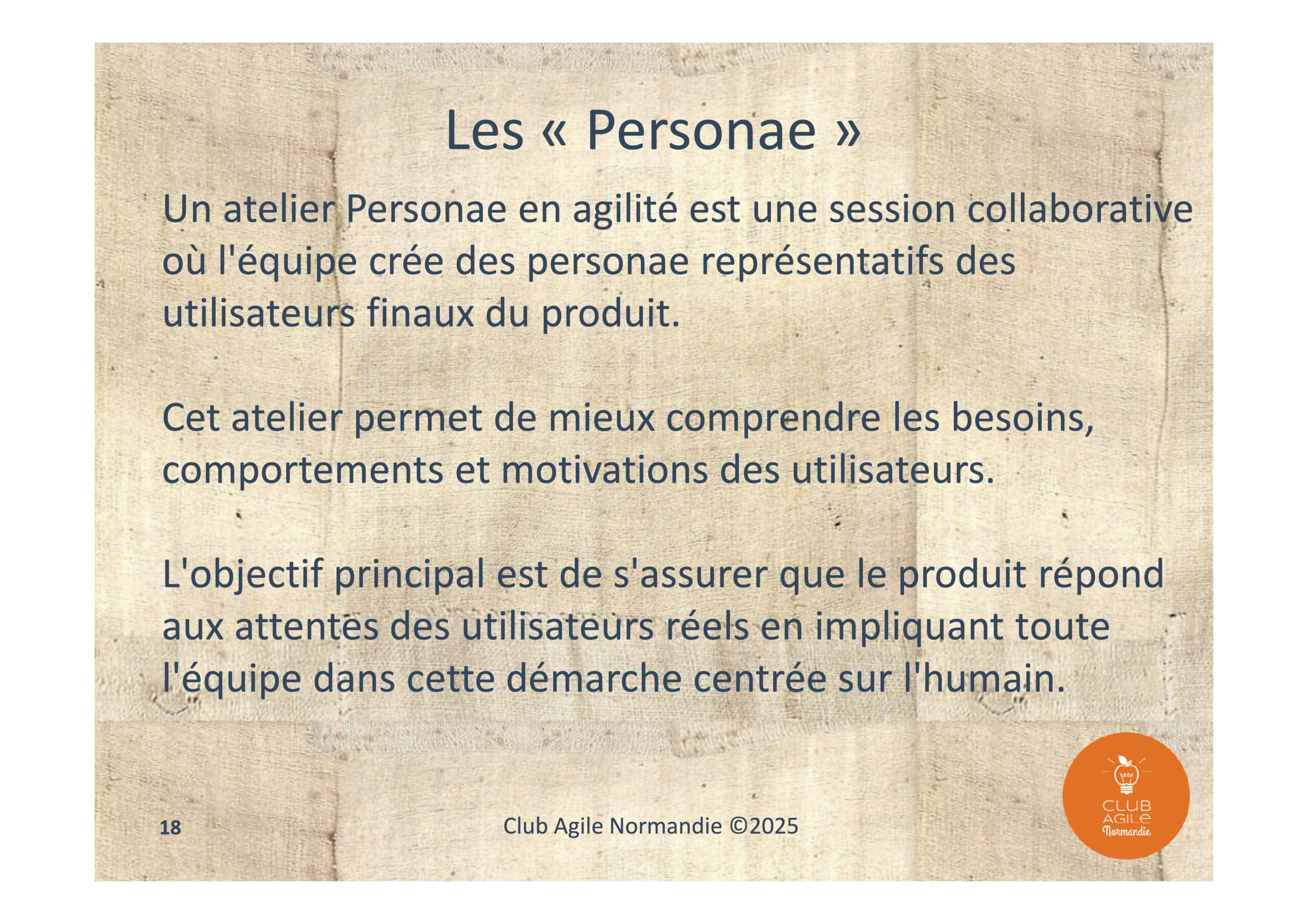 Les « Personae »

Un atelier Personae en agilité est une session collaborative où l'équipe crée des personae représentatifs des utilisateurs finaux du produit.

Cet atelier permet de mieux comprendre les besoins, comportements et motivations des utilisateurs.

L'objectif principal est de s'assurer que le produit répond aux attentes des utilisateurs réels en impliquant toute l'équipe dans cette démarche centrée sur l'humain.

18

Club Agile Normandie ©2025

CLUB AGILE Normandie